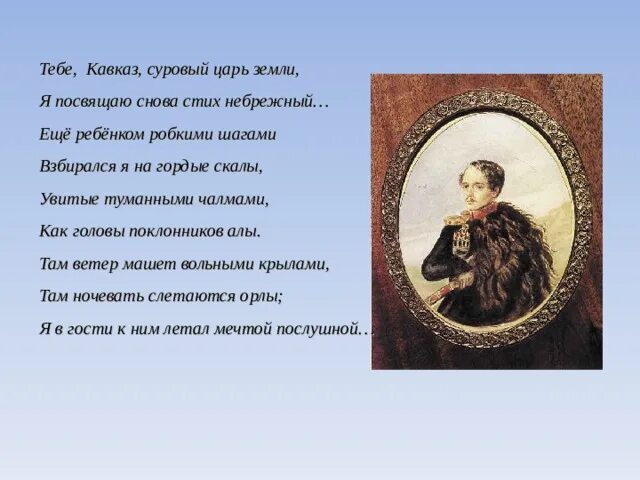 Тебе, Кавказ, суровый царь земли,
Я посвящаю снова стих небрежный…
Ещё ребёнком робкими шагами
Взбирался я на гордые скалы,
Увитые туманными чалмами,
Как головы поклонников алы.
Там ветер машет вольными крылами,
Там ночевать слетаются орлы;
Я в гости к ним летал мечтой послушной…